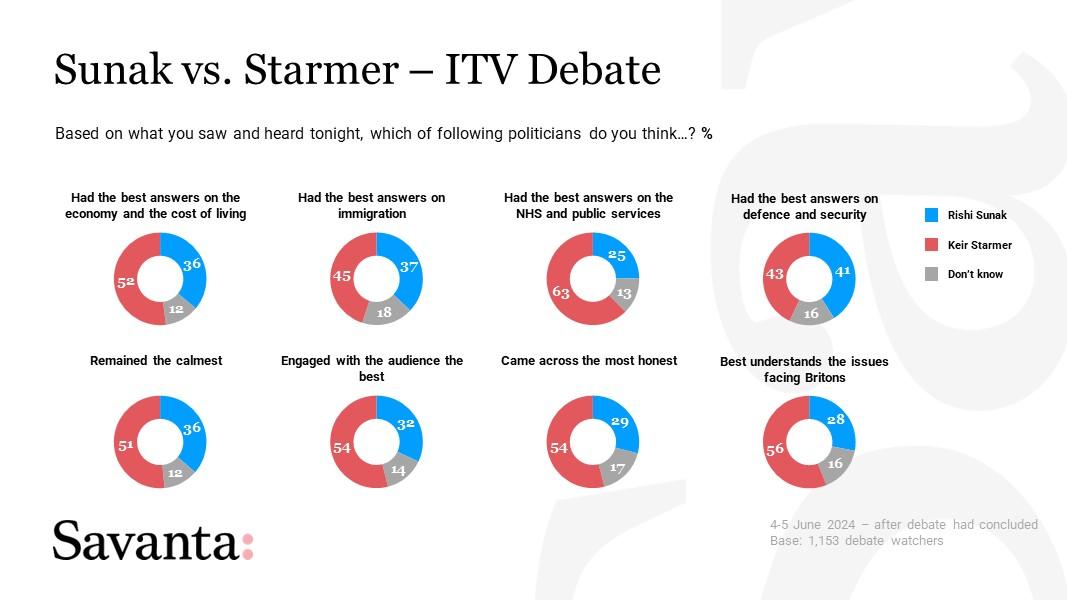 Sunak vs. Starmer – ITV Debate

Based on what you saw and heard tonight, which of following politicians do you think…? %

Had the best answers on the economy and the cost of living

36
12
52

Had the best answers on immigration

37
18
45

Had the best answers on the NHS and public services

25
13
63

Had the best answers on defence and security

41
16
43

Rishi Sunak
Keir Starmer
Don't know

Remained the calmest

36
12
51

Engaged with the audience the best

32
14
54

Came across the most honest

29
17
54

Best understands the issues facing Britons

28
16
56

Savanta:

4-5 June 2024 – after debate had concluded
Base: 1,153 debate watchers